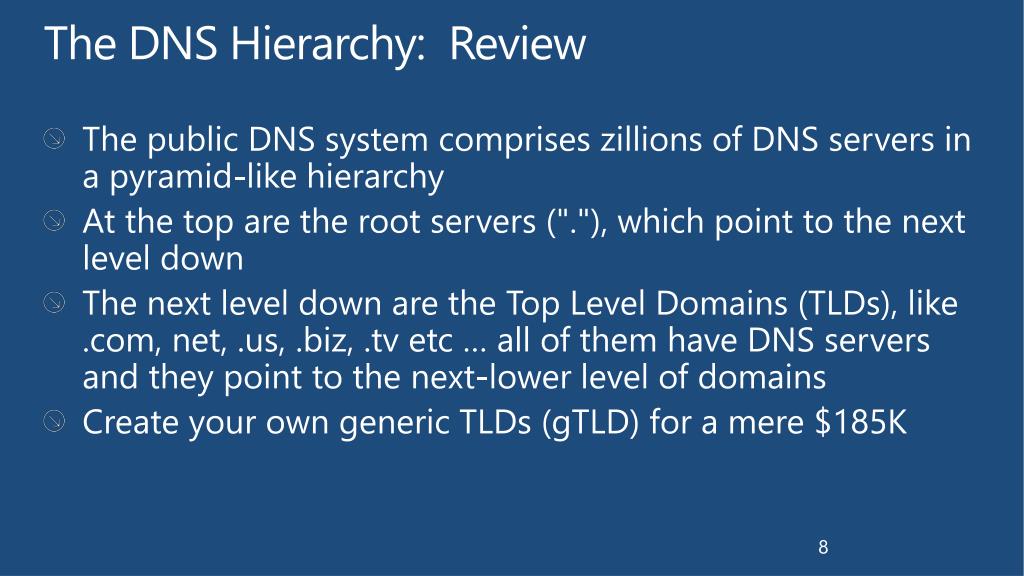 The DNS Hierarchy: Review

The public DNS system comprises zillions of DNS servers in a pyramid-like hierarchy

At the top are the root servers ("."), which point to the next level down

The next level down are the Top Level Domains (TLDs), like .com, net, .us, .biz, .tv etc … all of them have DNS servers and they point to the next-lower level of domains

Create your own generic TLDs (gTLD) for a mere \$185K

8